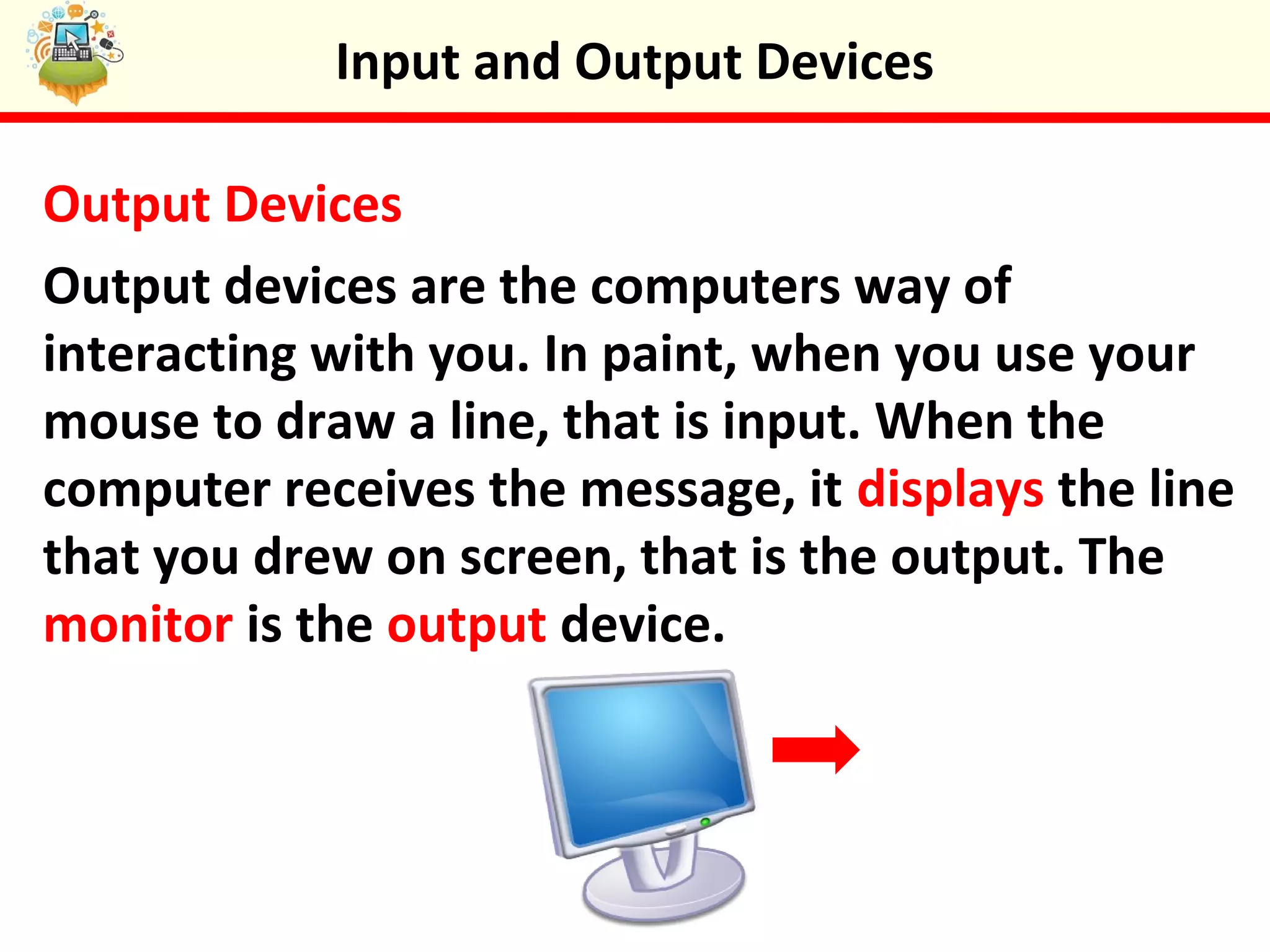 Input and Output Devices

Output Devices

Output devices are the computers way of interacting with you. In paint, when you use your mouse to draw a line, that is input. When the computer receives the message, it displays the line that you drew on screen, that is the output. The monitor is the output device.